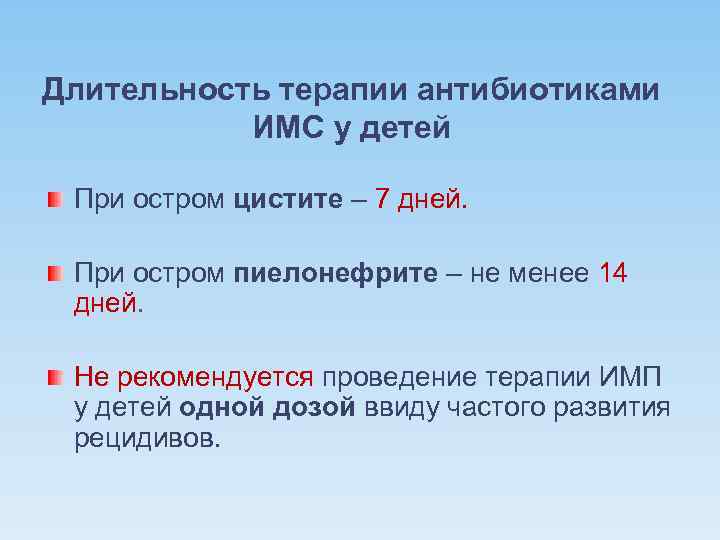 Длительность терапии антибиотиками ИМС у детей

При остром цистите – 7 дней.

При остром пиелонефрите – не менее 14 дней.

Не рекомендуется проведение терапии ИМП у детей одной дозой ввиду частого развития рецидивов.